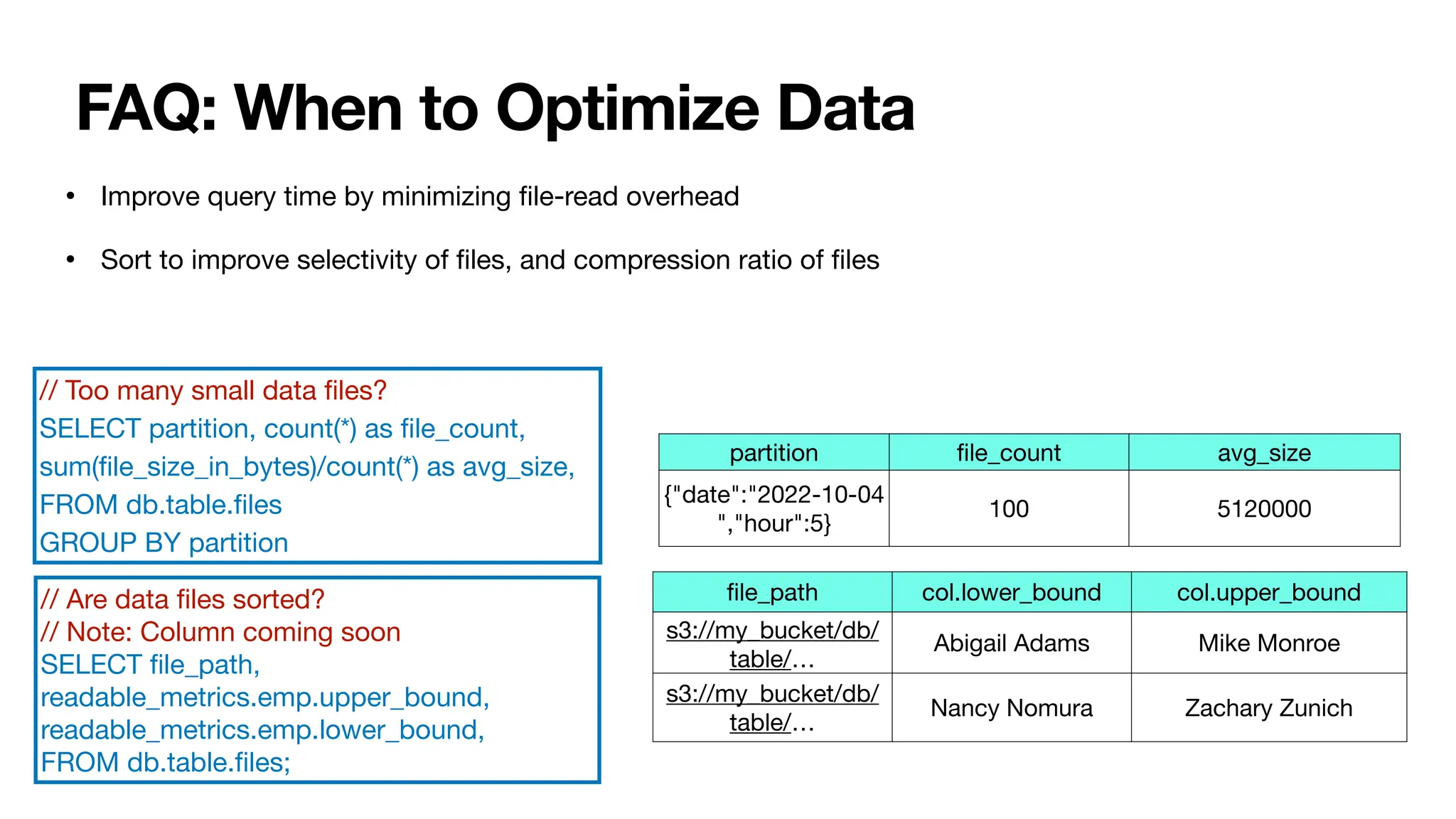 FAQ: When to Optimize Data

• Improve query time by minimizing file-read overhead

• Sort to improve selectivity of files, and compression ratio of files

// Too many small data files?
SELECT partition, count(*) as file_count,
sum(file_size_in_bytes)/count(*) as avg_size,
FROM db.table.files
GROUP BY partition

// Are data files sorted?
// Note: Column coming soon
SELECT file_path,
readable_metrics.emp.upper_bound,
readable_metrics.emp.lower_bound,
FROM db.table.files;

| partition | file_count | avg_size |
|---|---|---|
| {"date":"2022-10-04","hour":5} | 100 | 5120000 |

| file_path | col.lower_bound | col.upper_bound |
|---|---|---|
| s3://my_bucket/db/table/… | Abigail Adams | Mike Monroe |
| s3://my_bucket/db/table/… | Nancy Nomura | Zachary Zunich |